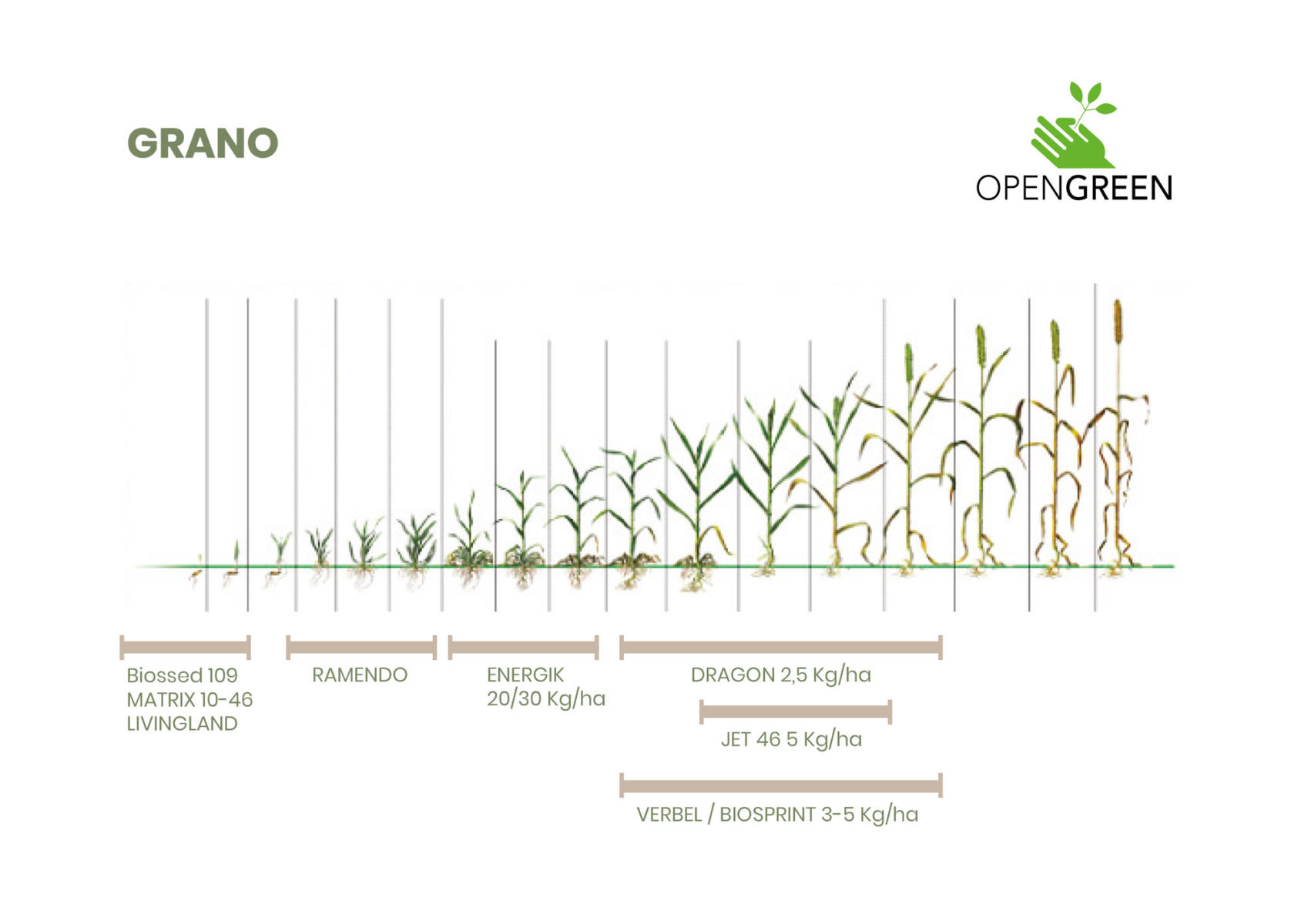 GRANO

OPENGREEN

Biossed 109
MATRIX 10-46
LIVINGLAND

RAMENDO

ENERGIK
20/30 Kg/ha

DRAGON 2,5 Kg/ha

JET 46 5 Kg/ha

VERBEL / BIOSPRINT 3-5 Kg/ha